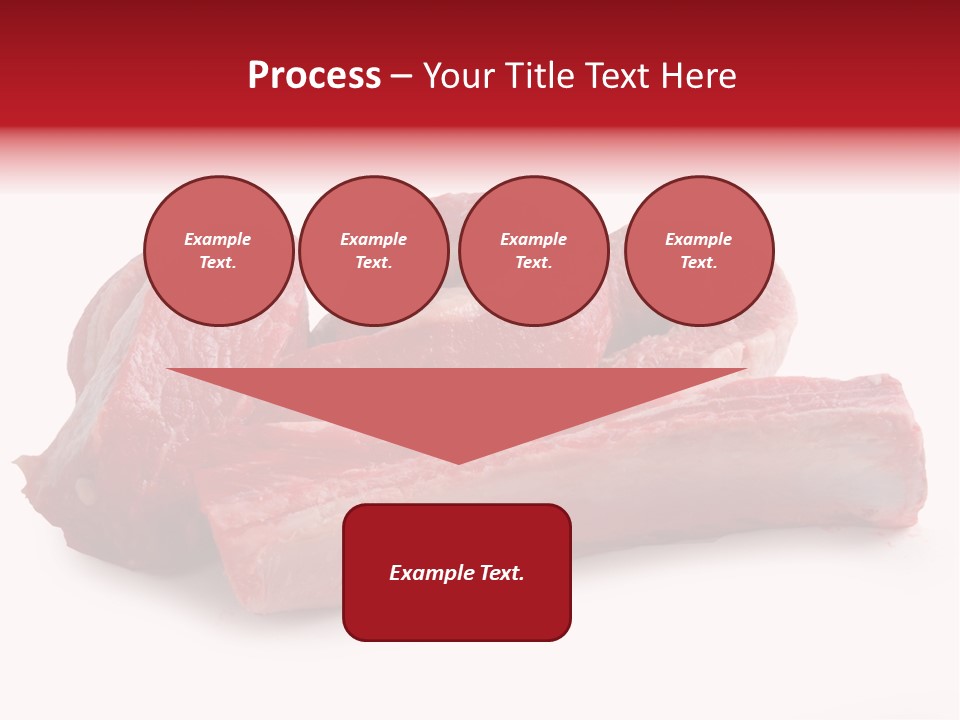 Process – Your Title Text Here

Example Text.

Example Text.

Example Text.

Example Text.

Example Text.